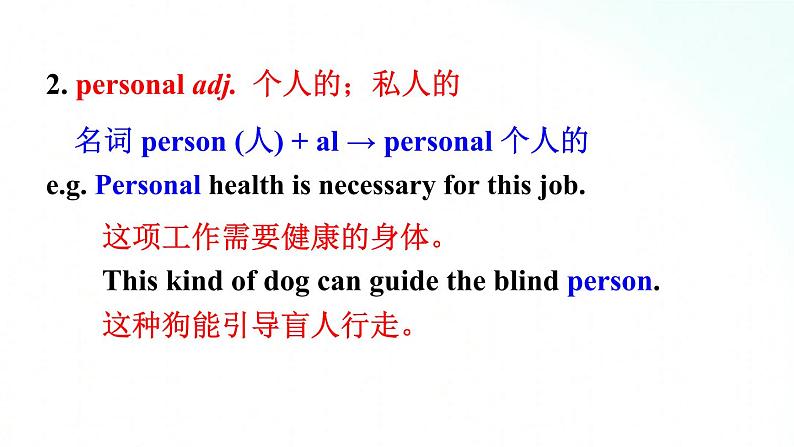 2. personal adj. 个人的；私人的

名词 person (人) + al → personal 个人的

e.g. Personal health is necessary for this job.

这项工作需要健康的身体。

This kind of dog can guide the blind person.

这种狗能引导盲人行走。